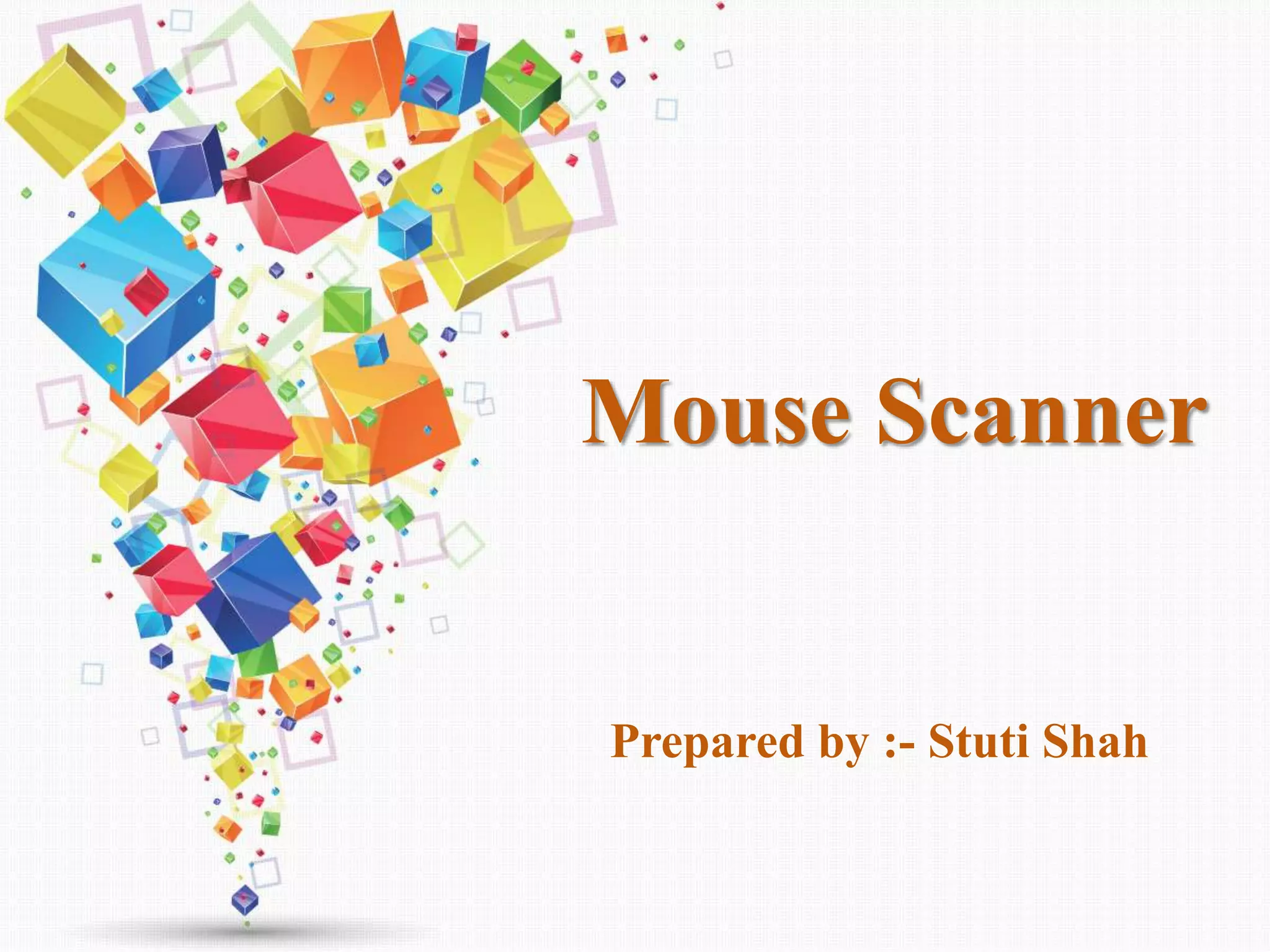 Mouse Scanner

Prepared by :- Stuti Shah